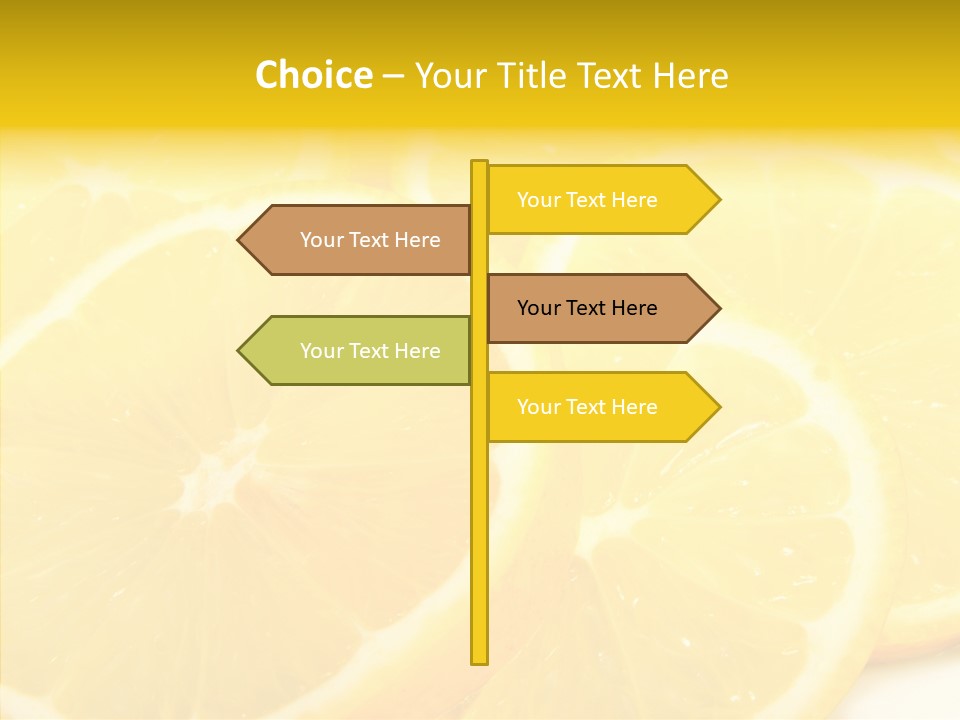 Choice – Your Title Text Here

Your Text Here

Your Text Here

Your Text Here

Your Text Here

Your Text Here